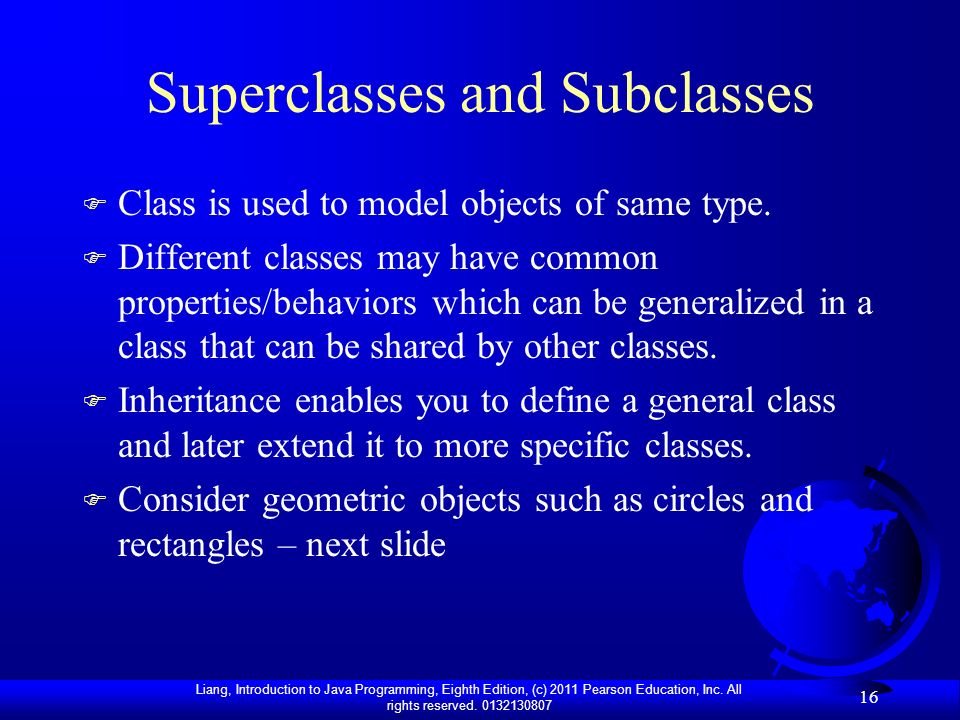 Superclasses and Subclasses

Class is used to model objects of same type.

Different classes may have common properties/behaviors which can be generalized in a class that can be shared by other classes.

Inheritance enables you to define a general class and later extend it to more specific classes.

Consider geometric objects such as circles and rectangles – next slide

Liang, Introduction to Java Programming, Eighth Edition, (c) 2011 Pearson Education, Inc. All rights reserved. 0132130807

16